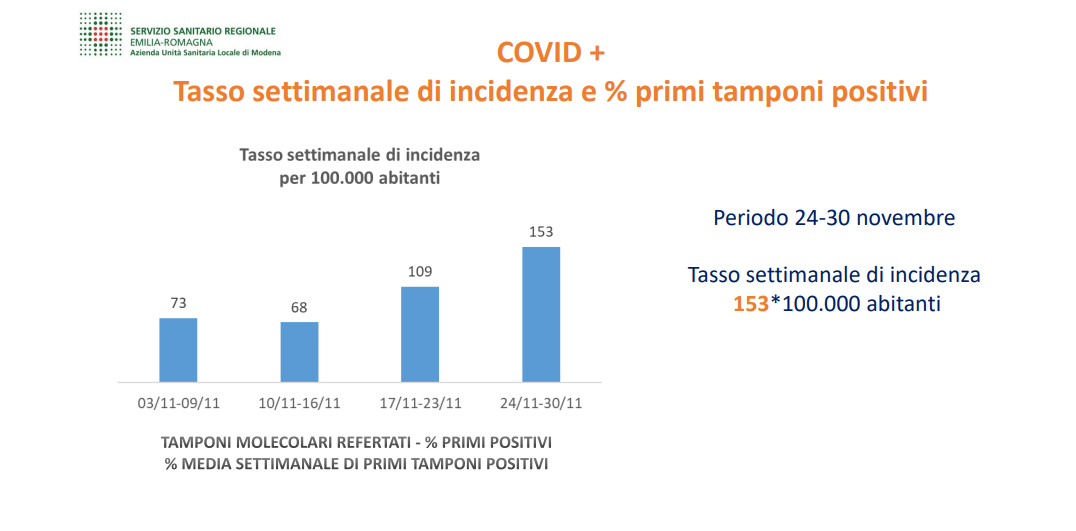 SERVIZIO SANITARIO REGIONALE
EMILIA-ROMAGNA
Azienda Unità Sanitaria Locale di Modena

COVID +
Tasso settimanale di incidenza e % primi tamponi positivi

Tasso settimanale di incidenza
per 100.000 abitanti

73
68
109
153

03/11-09/11
10/11-16/11
17/11-23/11
24/11-30/11

TAMPONI MOLECOLARI REFERTATI - % PRIMI POSITIVI
% MEDIA SETTIMANALE DI PRIMI TAMPONI POSITIVI

Periodo 24-30 novembre

Tasso settimanale di incidenza
153*100.000 abitanti